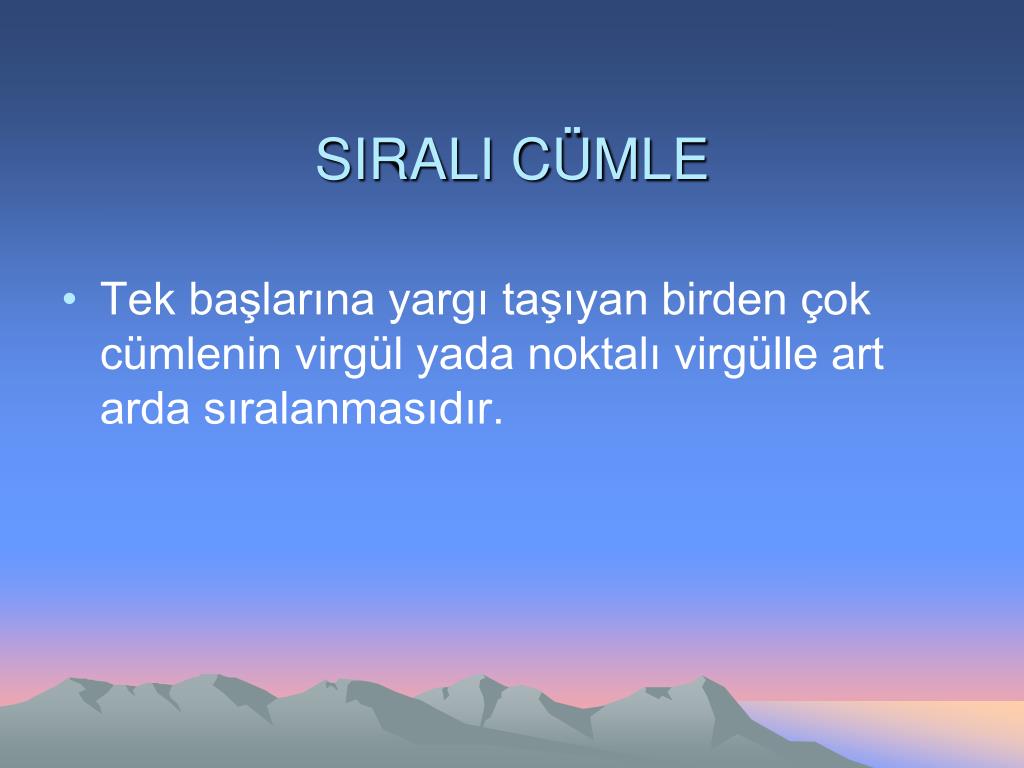 SIRALI CÜMLE

• Tek başlarına yargı taşıyan birden çok cümlenin virgül yada noktalı virgülle art arda sıralanmasıdır.